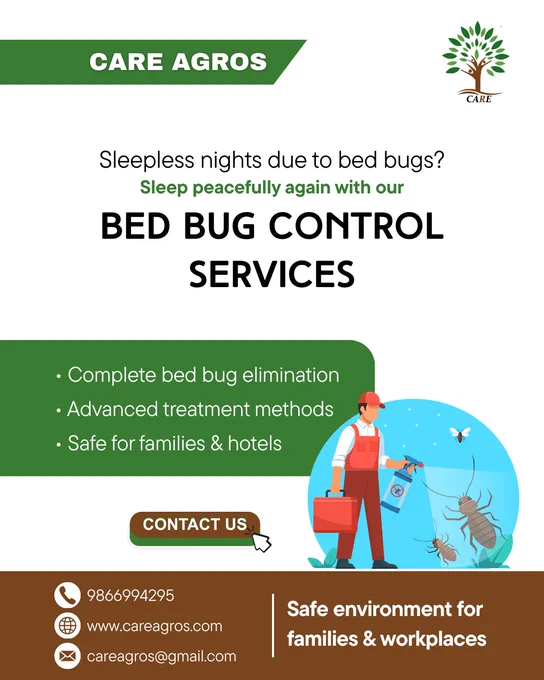 CARE AGROS

CARE

Sleepless nights due to bed bugs?
Sleep peacefully again with our

BED BUG CONTROL SERVICES

• Complete bed bug elimination
• Advanced treatment methods
• Safe for families & hotels

CONTACT US

9866994295
www.careagros.com
careagros@gmail.com

Safe environment for families & workplaces